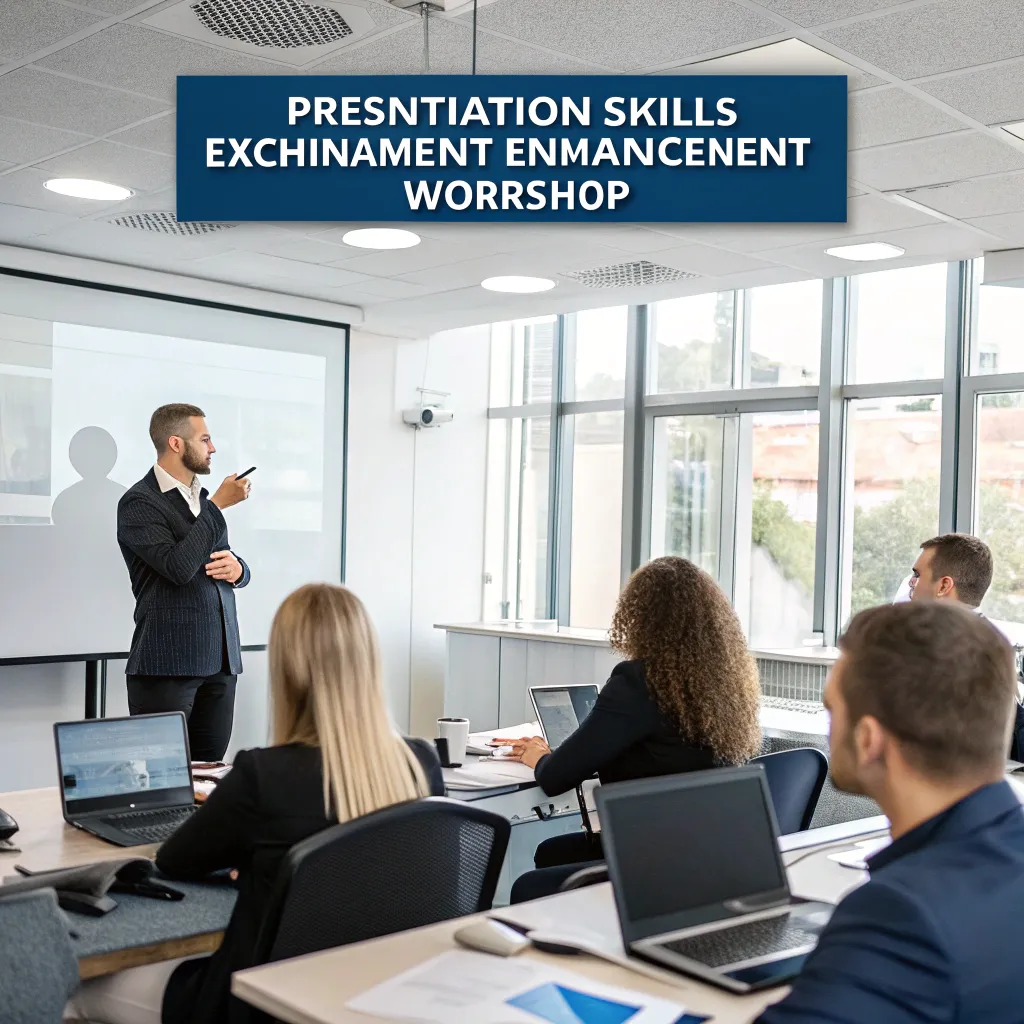 PRESNTIATION SKILLS
EXCHINAMENT ENMANCENENT
WORRSHOP